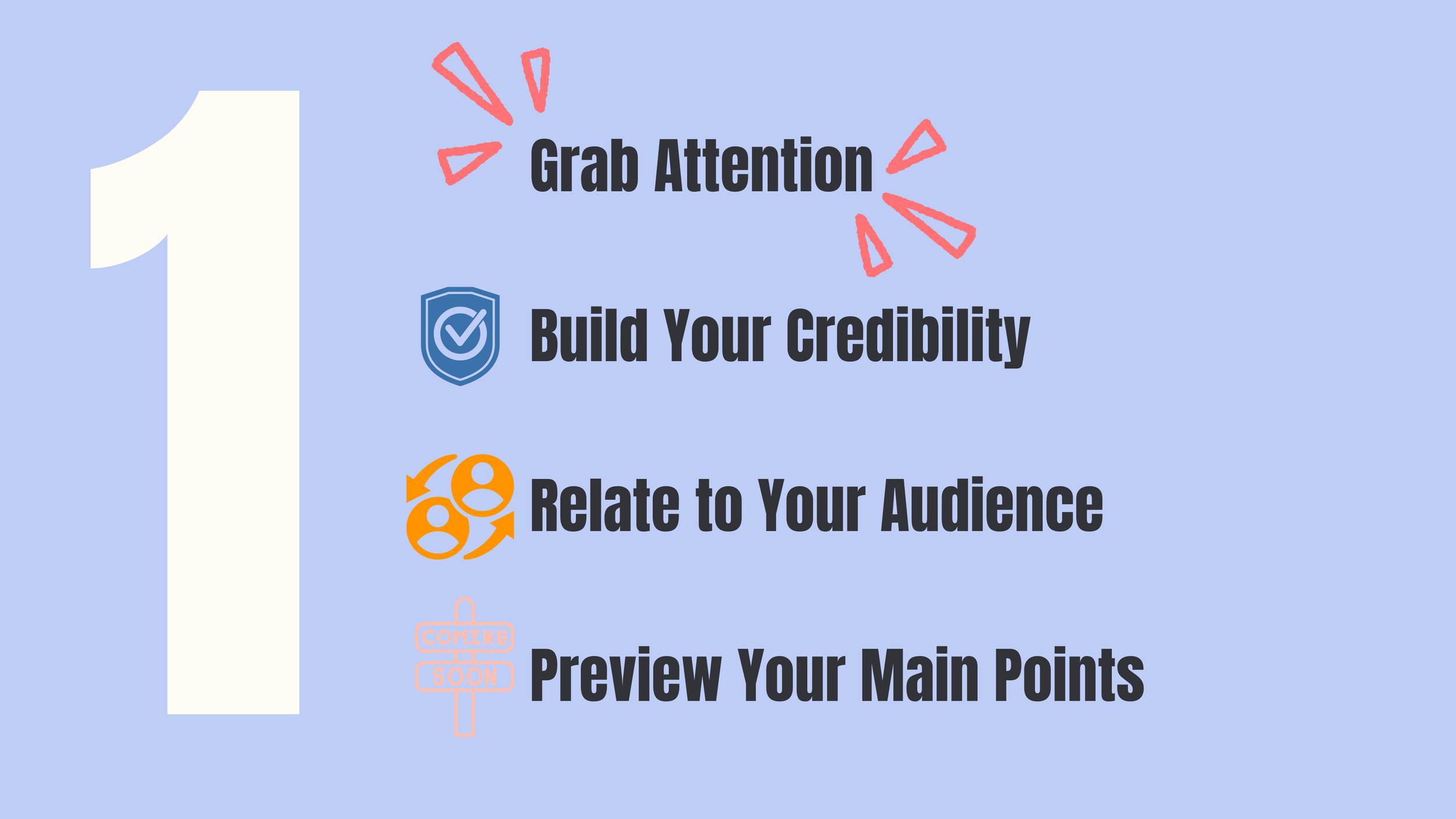 1

Grab Attention

Build Your Credibility

Relate to Your Audience

COMING SOON

Preview Your Main Points